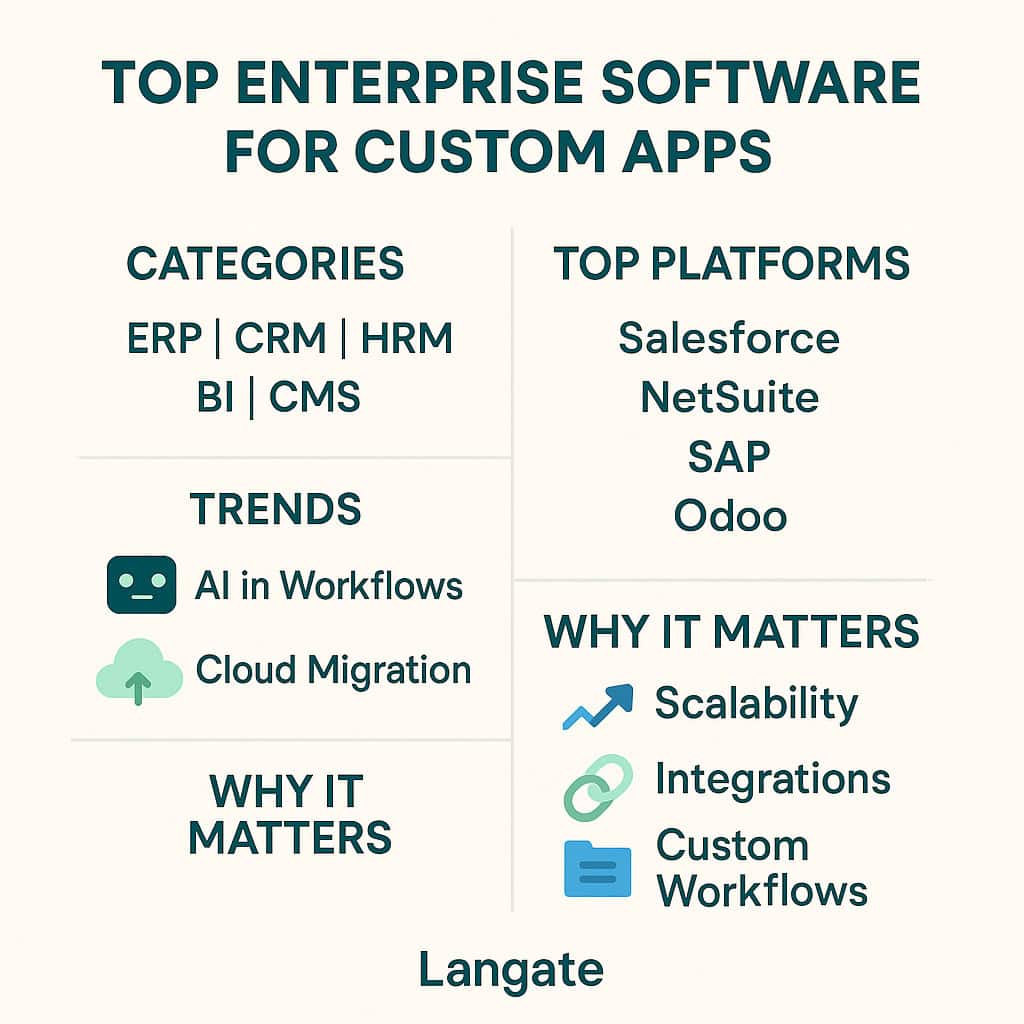 TOP ENTERPRISE SOFTWARE FOR CUSTOM APPS

CATEGORIES

ERP | CRM | HRM
BI | CMS

TRENDS

AI in Workflows

Cloud Migration

WHY IT MATTERS

TOP PLATFORMS

Salesforce
NetSuite
SAP
Odoo

WHY IT MATTERS

Scalability

Integrations

Custom Workflows

Langate